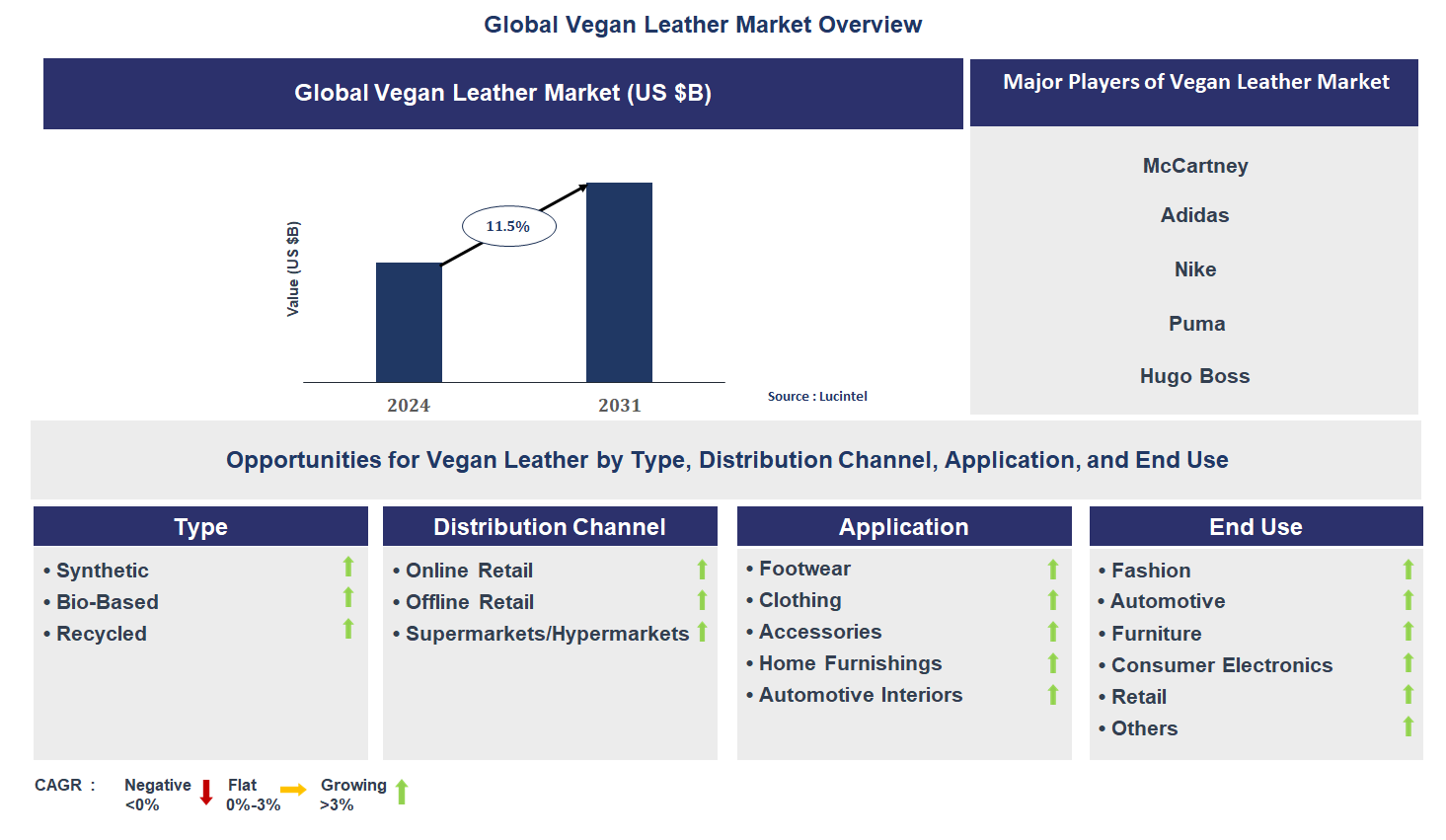 Global Vegan Leather Market Overview

Global Vegan Leather Market (US $B)

Value (US $B)

11.5%

2024

2031

Source : Lucintel

Major Players of Vegan Leather Market

McCartney

Adidas

Nike

Puma

Hugo Boss

Opportunities for Vegan Leather by Type, Distribution Channel, Application, and End Use

Type

• Synthetic
• Bio-Based
• Recycled

Distribution Channel

• Online Retail
• Offline Retail
• Supermarkets/Hypermarkets

Application

• Footwear
• Clothing
• Accessories
• Home Furnishings
• Automotive Interiors

End Use

• Fashion
• Automotive
• Furniture
• Consumer Electronics
• Retail
• Others

CAGR : Negative <0% Flat 0%-3% Growing >3%